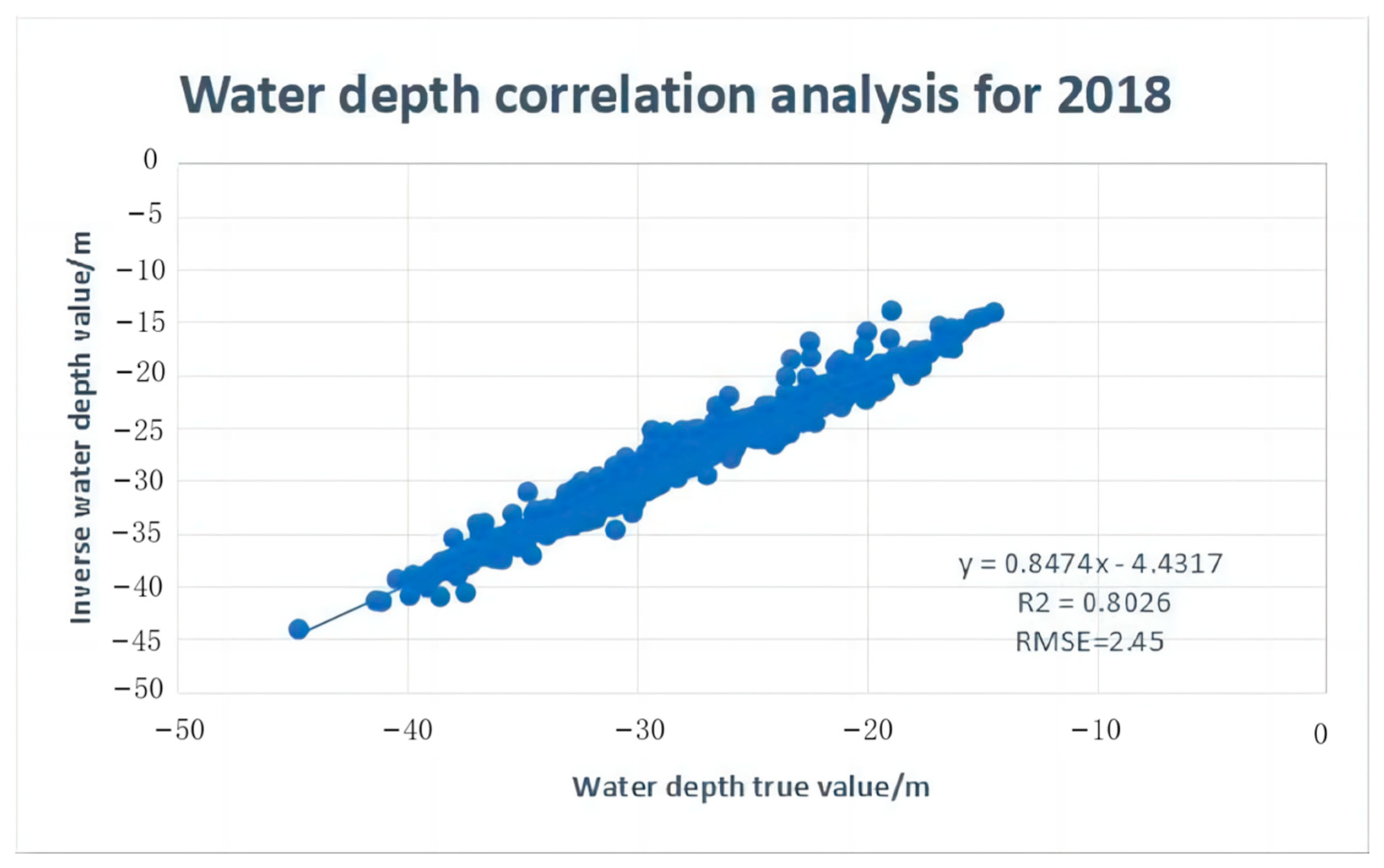 Water depth correlation analysis for 2018

Inverse water depth value/m

0
−5
−10
−15
−20
−25
−30
−35
−40
−45
−50

y = 0.8474x - 4.4317
R2 = 0.8026
RMSE=2.45

−50
−40
−30
−20
−10
0

Water depth true value/m